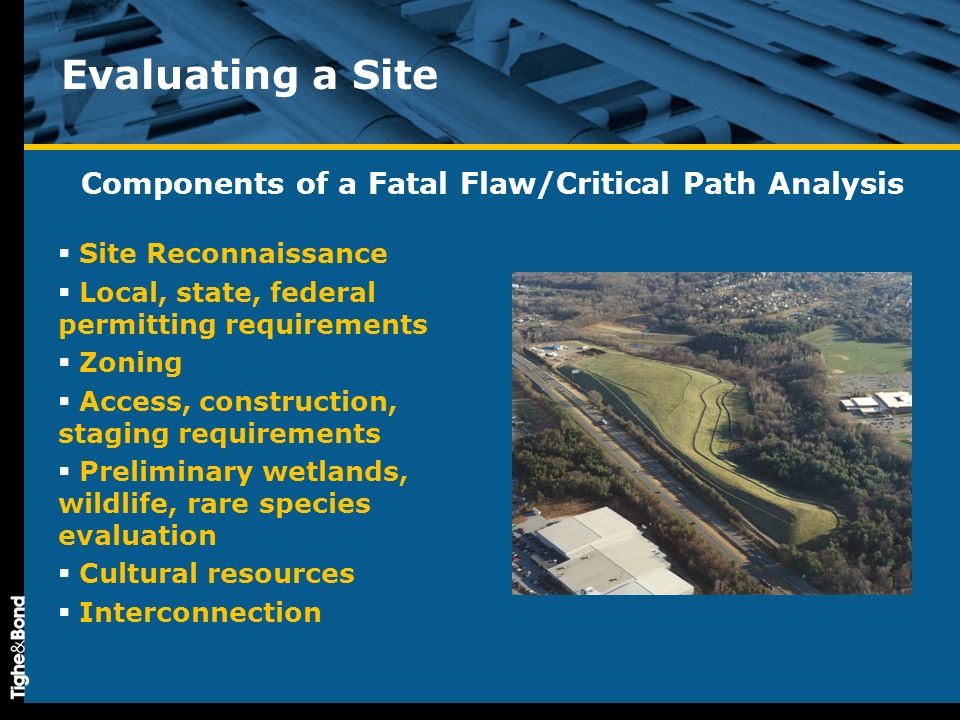 Evaluating a Site

Components of a Fatal Flaw/Critical Path Analysis

▪ Site Reconnaissance
▪ Local, state, federal permitting requirements
▪ Zoning
▪ Access, construction, staging requirements
▪ Preliminary wetlands, wildlife, rare species evaluation
▪ Cultural resources
▪ Interconnection

Tighe&Bond